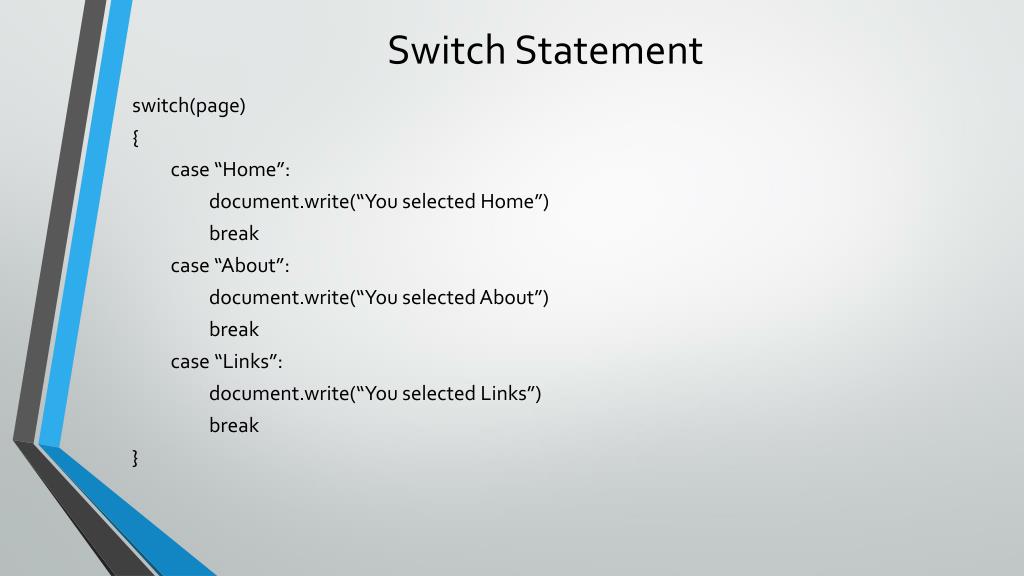 Switch Statement

switch(page)
{
case “Home”:
document.write(“You selected Home”)
break
case “About”:
document.write(“You selected About”)
break
case “Links”:
document.write(“You selected Links”)
break
}